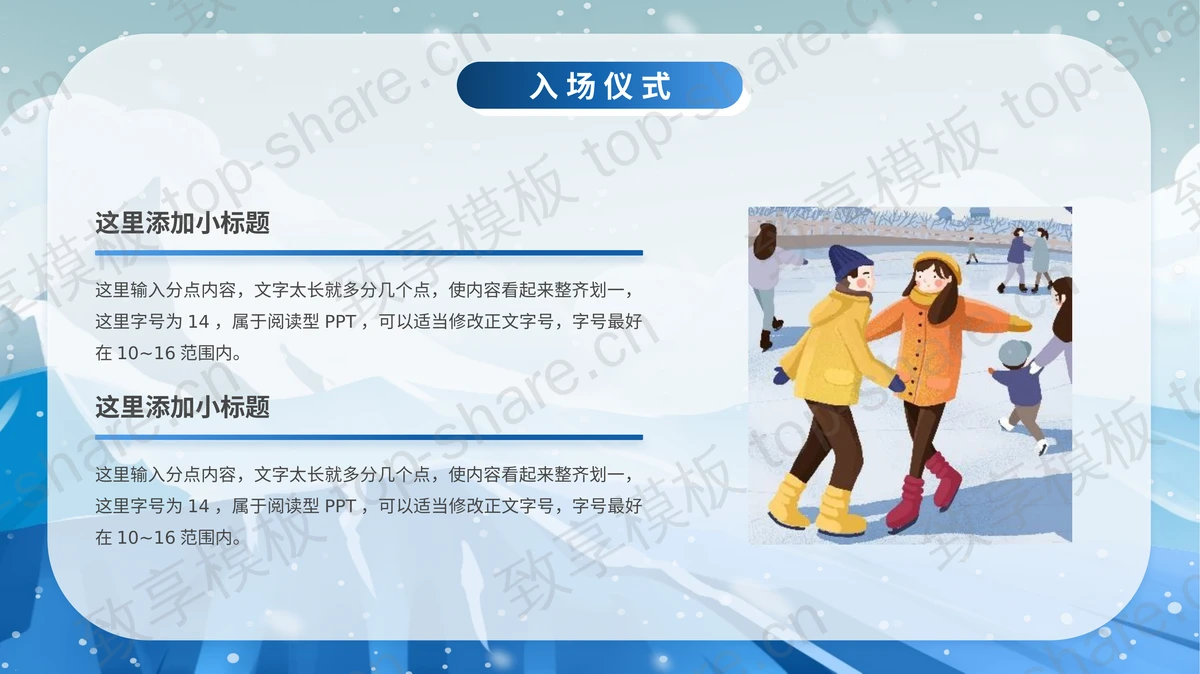 入场仪式

这里添加小标题

这里输入分点内容，文字太长就多分几个点，使内容看起来整齐划一，这里字号为 14 ，属于阅读型 PPT ，可以适当修改正文字号，字号最好在 10~16 范围内。

这里添加小标题

这里输入分点内容，文字太长就多分几个点，使内容看起来整齐划一，这里字号为 14 ，属于阅读型 PPT ，可以适当修改正文字号，字号最好在 10~16 范围内。

致享模板 top-share.cn